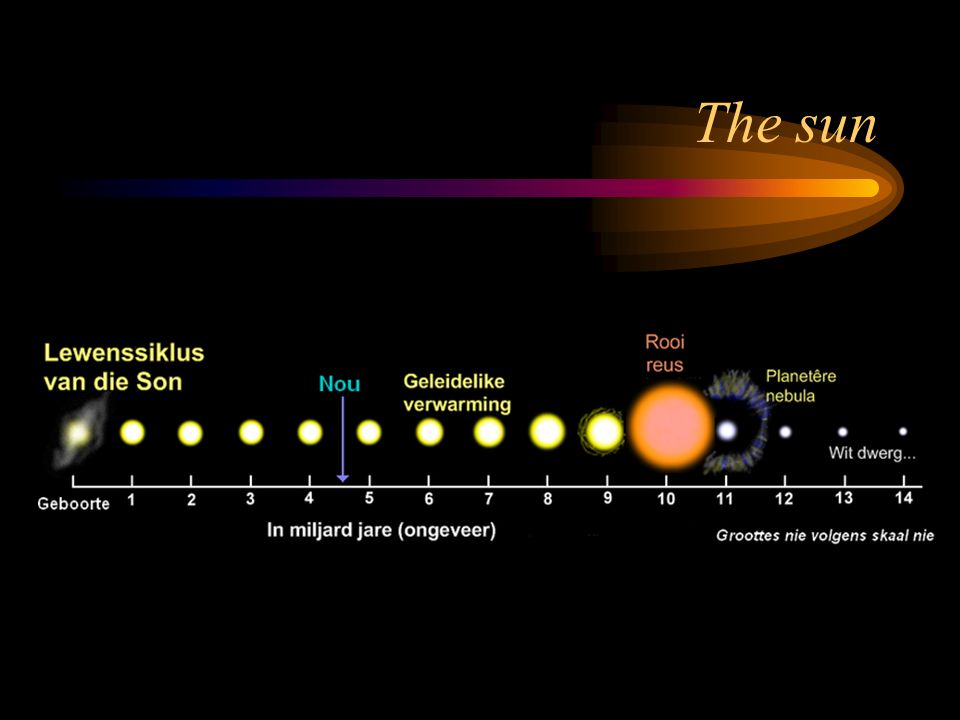 The sun

Lewenssiklus van die Son

Nou

Geleidelike verwarming

Rooi reus

Planetêre nebula

Wit dwerg...

Geboorte 1 2 3 4 5 6 7 8 9 10 11 12 13 14

In miljard jare (ongeveer)

Groottes nie volgens skaal nie